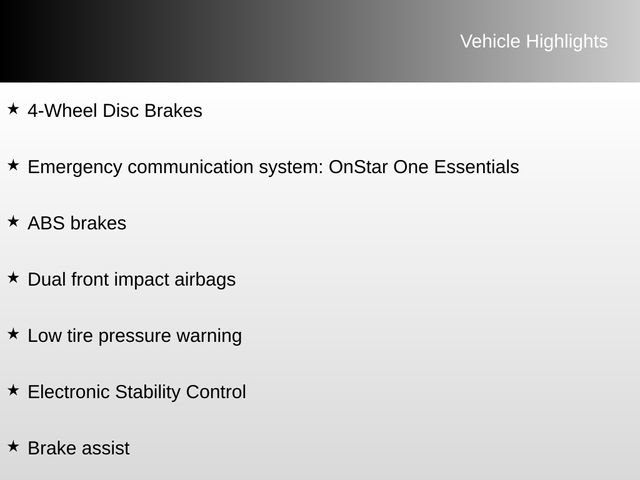 Vehicle Highlights

★ 4-Wheel Disc Brakes

★ Emergency communication system: OnStar One Essentials

★ ABS brakes

★ Dual front impact airbags

★ Low tire pressure warning

★ Electronic Stability Control

★ Brake assist